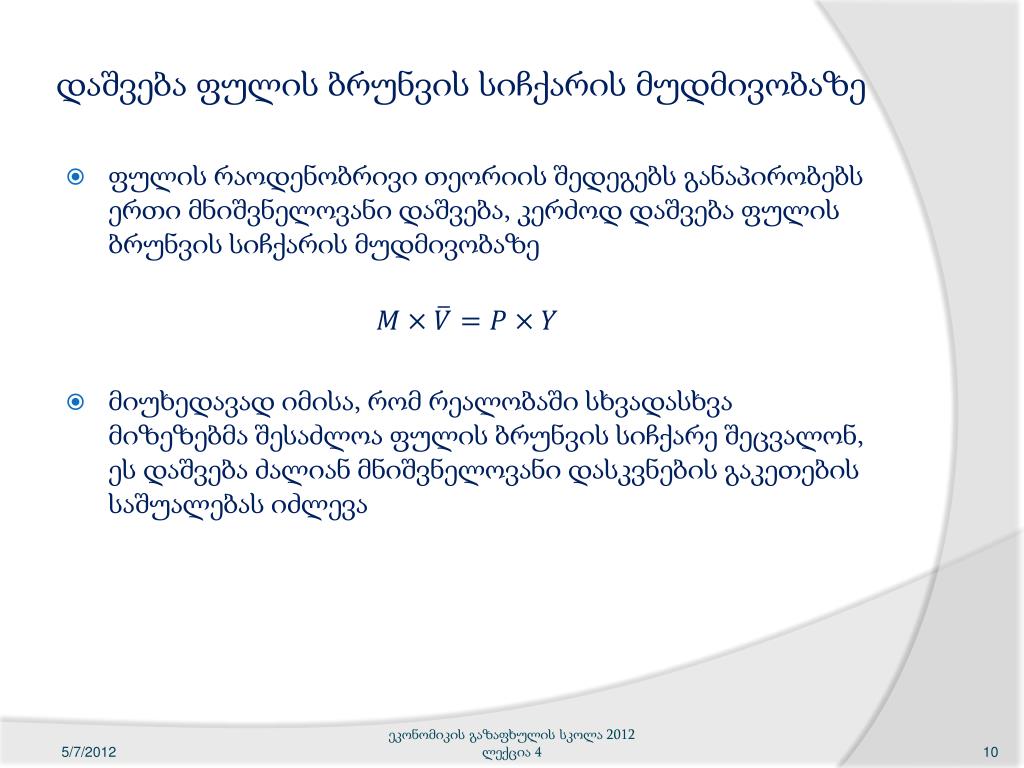 დაშვება ფულის ბრუნვის სიჩქარის მუდმივობაზე

ფულის რაოდენობრივი თეორიის შედეგებს განაპირობებს ერთი მნიშვნელოვანი დაშვება, კერძოდ დაშვება ფულის ბრუნვის სიჩქარის მუდმივობაზე

$M \times \bar{V} = P \times Y$

მიუხედავად იმისა, რომ რეალობაში სხვადასხვა მიზეზებმა შესაძლოა ფულის ბრუნვის სიჩქარე შეცვალონ, ეს დაშვება ძალიან მნიშვნელოვანი დასკვნების გაკეთების საშუალებას იძლევა

5/7/2012

ეკონომიკის გაზაფხულის სკოლა 2012
ლექცია 4

10